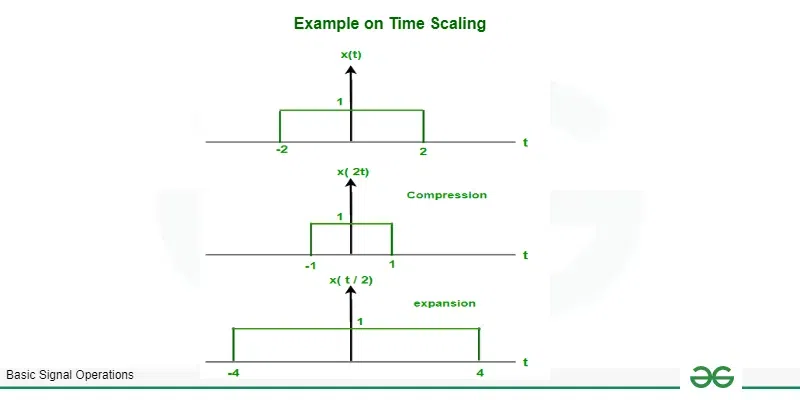 Example on Time Scaling

x(t)

1

-2

2

t

x( 2t)

Compression

1

-1

1

t

x( t / 2)

expansion

1

-4

4

t

Basic Signal Operations